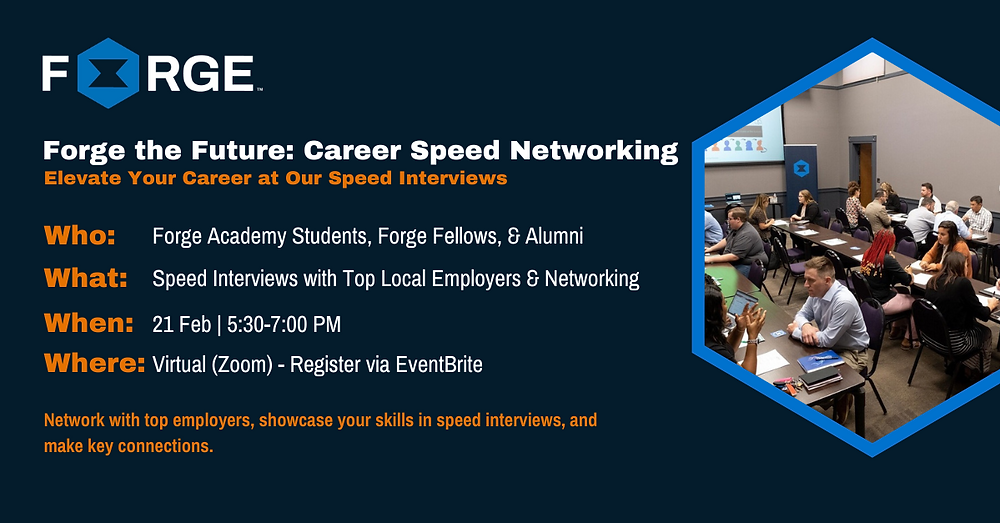 FORGE™

Forge the Future: Career Speed Networking
Elevate Your Career at Our Speed Interviews

Who: Forge Academy Students, Forge Fellows, & Alumni
What: Speed Interviews with Top Local Employers & Networking
When: 21 Feb | 5:30-7:00 PM
Where: Virtual (Zoom) - Register via EventBrite

Network with top employers, showcase your skills in speed interviews, and make key connections.